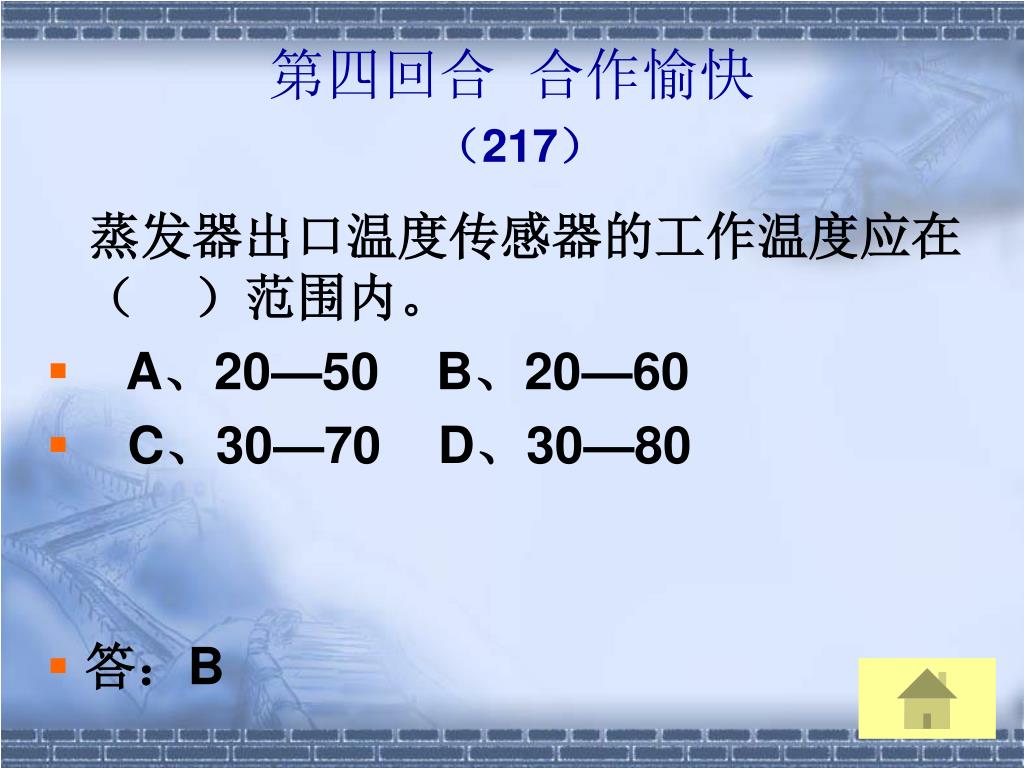 第四回合 合作愉快
（217）

蒸发器出口温度传感器的工作温度应在（ ）范围内。

A、20—50 B、20—60
C、30—70 D、30—80

答：B